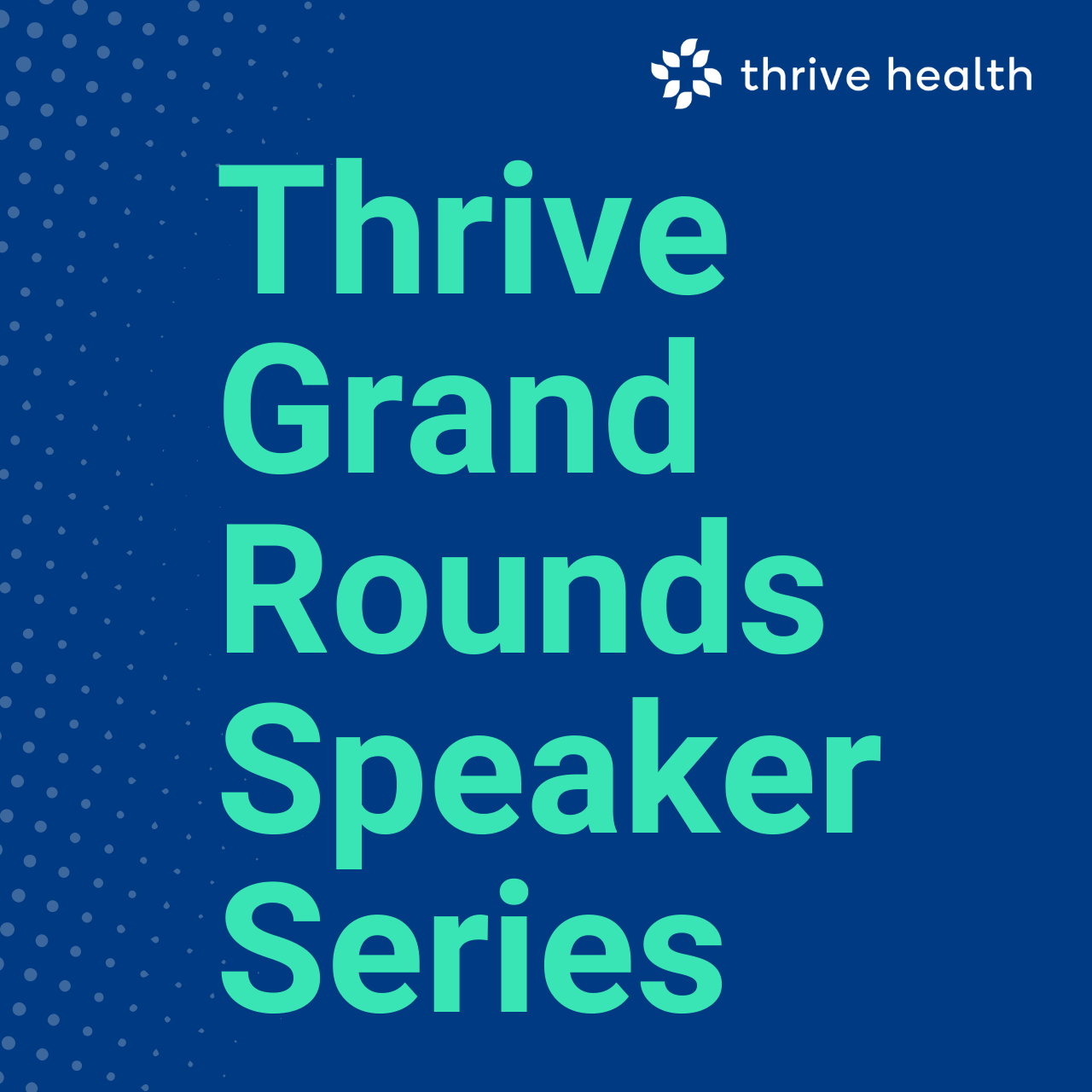 thrive health

Thrive Grand Rounds Speaker Series